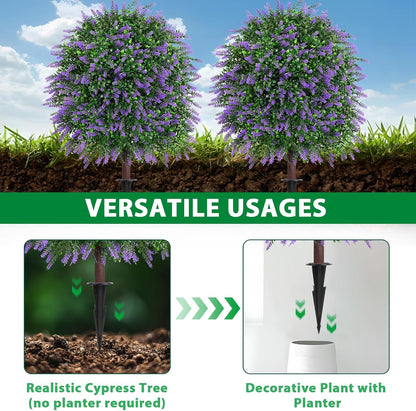 VERSATILE USAGES

Realistic Cypress Tree
(no planter required)

Decorative Plant with
Planter